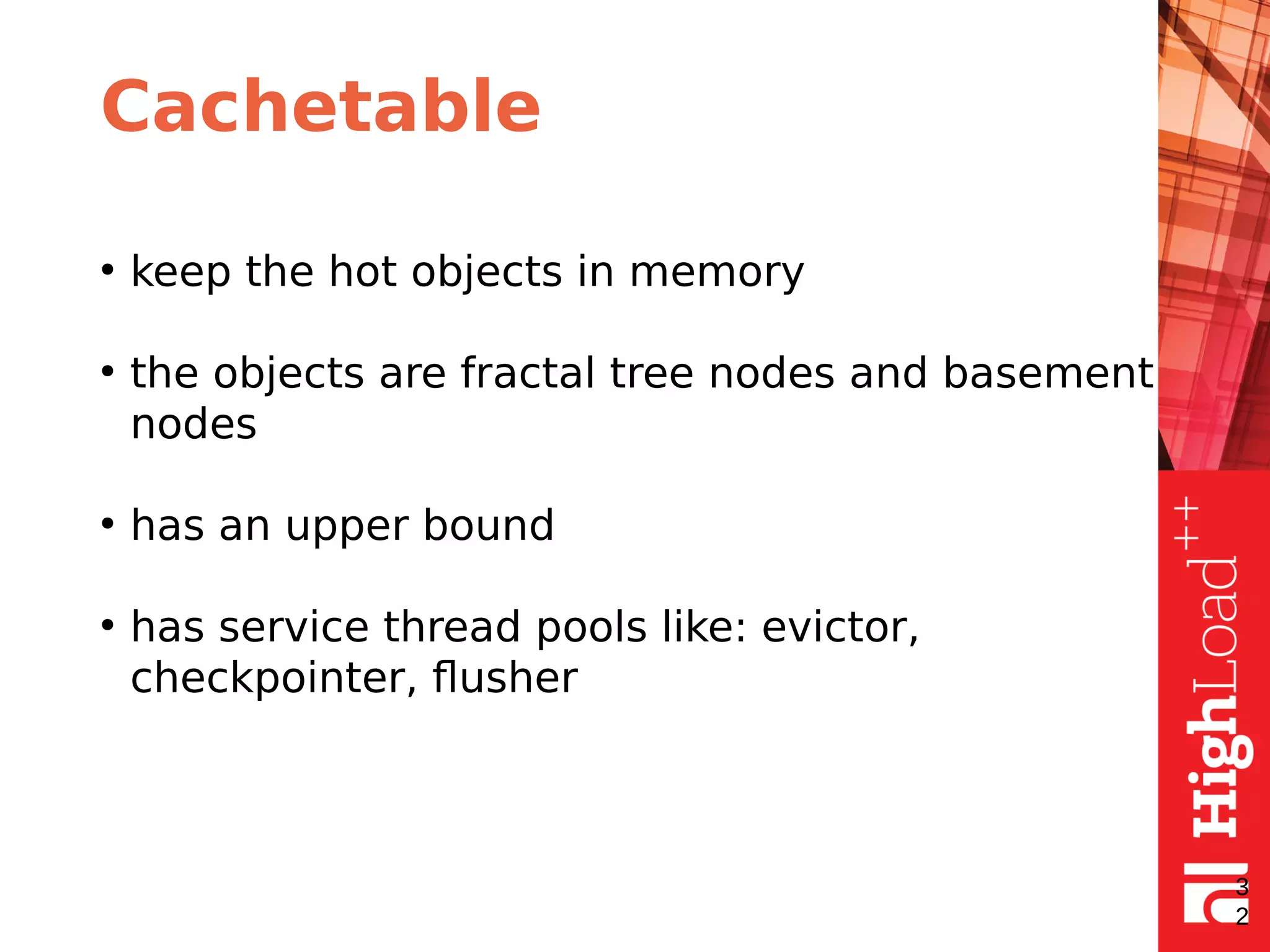 Cachetable

• keep the hot objects in memory

• the objects are fractal tree nodes and basement nodes

• has an upper bound

• has service thread pools like: evictor, checkpointer, flusher

HighLoad++

32